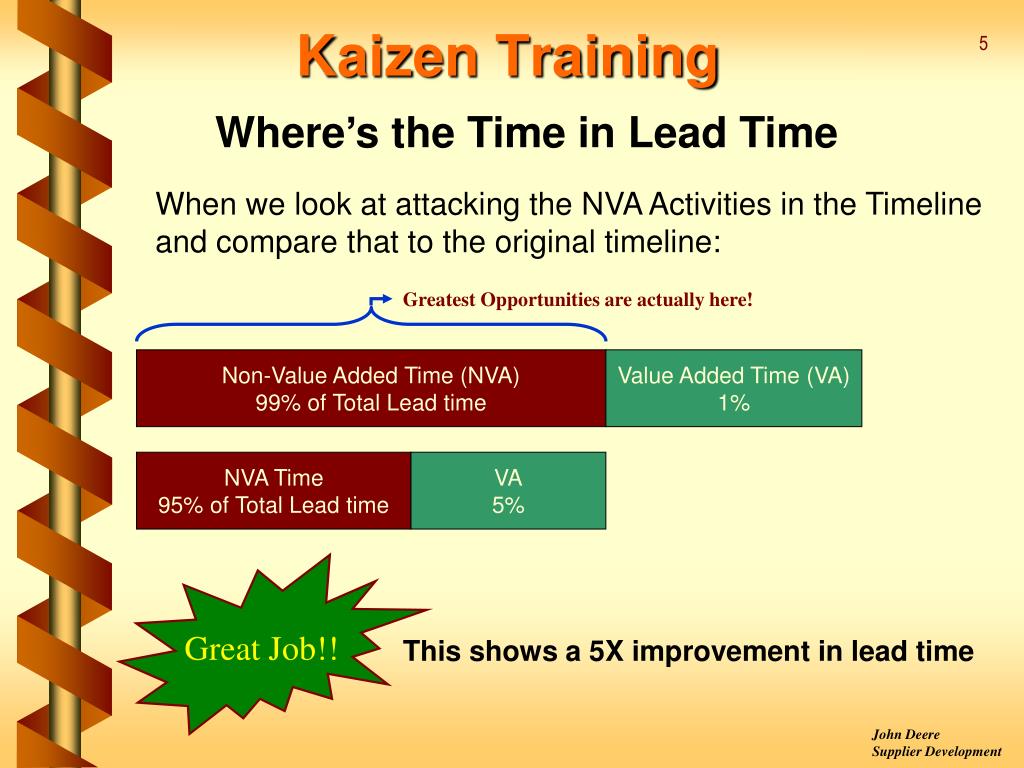 Kaizen Training

5

Where's the Time in Lead Time

When we look at attacking the NVA Activities in the Timeline and compare that to the original timeline:

Greatest Opportunities are actually here!

Non-Value Added Time (NVA)
99% of Total Lead time

Value Added Time (VA)
1%

NVA Time
95% of Total Lead time

VA
5%

Great Job!!

This shows a 5X improvement in lead time

John Deere
Supplier Development